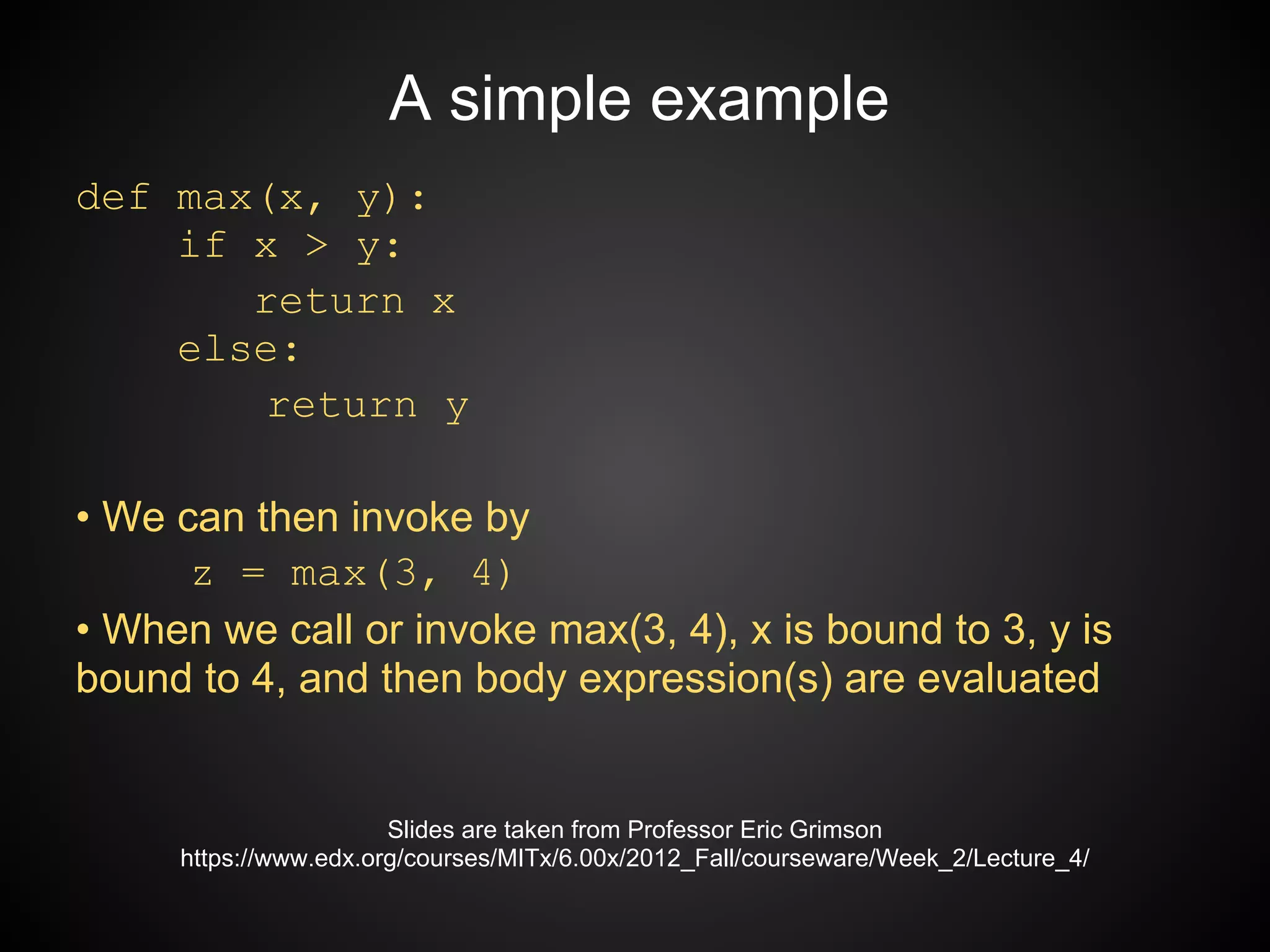 A simple example

def max(x, y):
    if x > y:
        return x
    else:
        return y

• We can then invoke by
    z = max(3, 4)

• When we call or invoke max(3, 4), x is bound to 3, y is bound to 4, and then body expression(s) are evaluated

Slides are taken from Professor Eric Grimson
https://www.edx.org/courses/MITx/6.00x/2012_Fall/courseware/Week_2/Lecture_4/